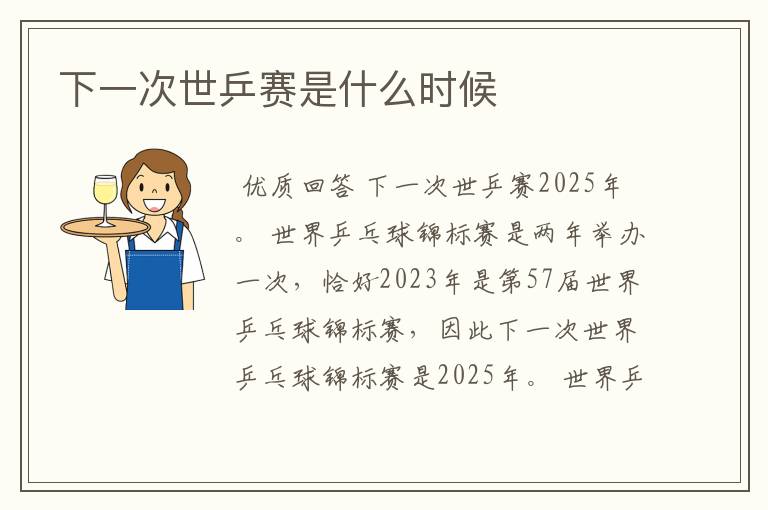 下一次世乒赛是什么时候

优质回答 下一次世乒赛2025年。 世界乒乓球锦标赛是两年举办一次，恰好2023年是第57届世界乒乓球锦标赛，因此下一次世界乒乓球锦标赛是2025年。 世界乒